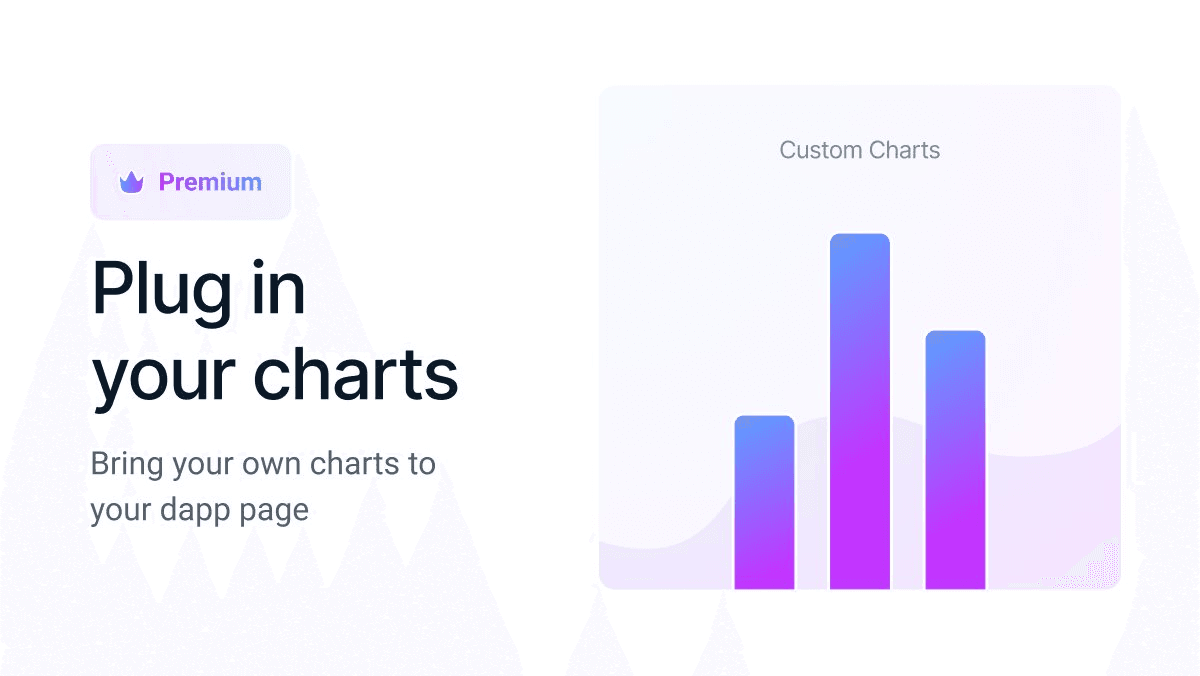 Premium

Plug in your charts

Bring your own charts to your dapp page

Custom Charts